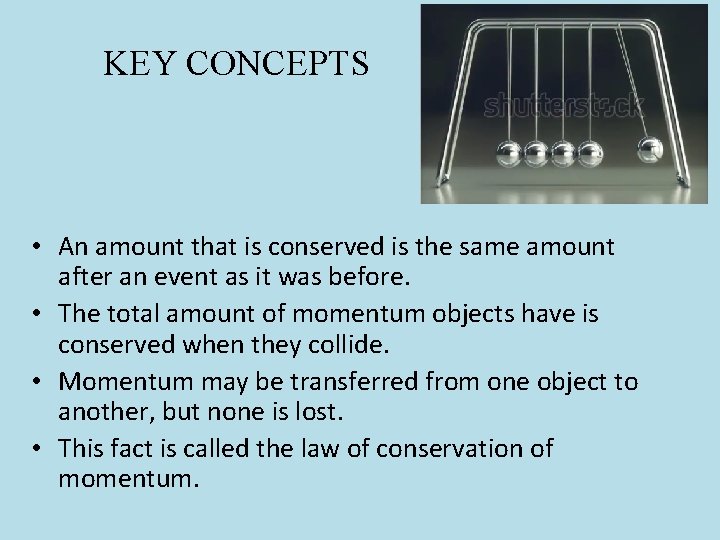 KEY CONCEPTS

shutterstock

• An amount that is conserved is the same amount after an event as it was before.
• The total amount of momentum objects have is conserved when they collide.
• Momentum may be transferred from one object to another, but none is lost.
• This fact is called the law of conservation of momentum.